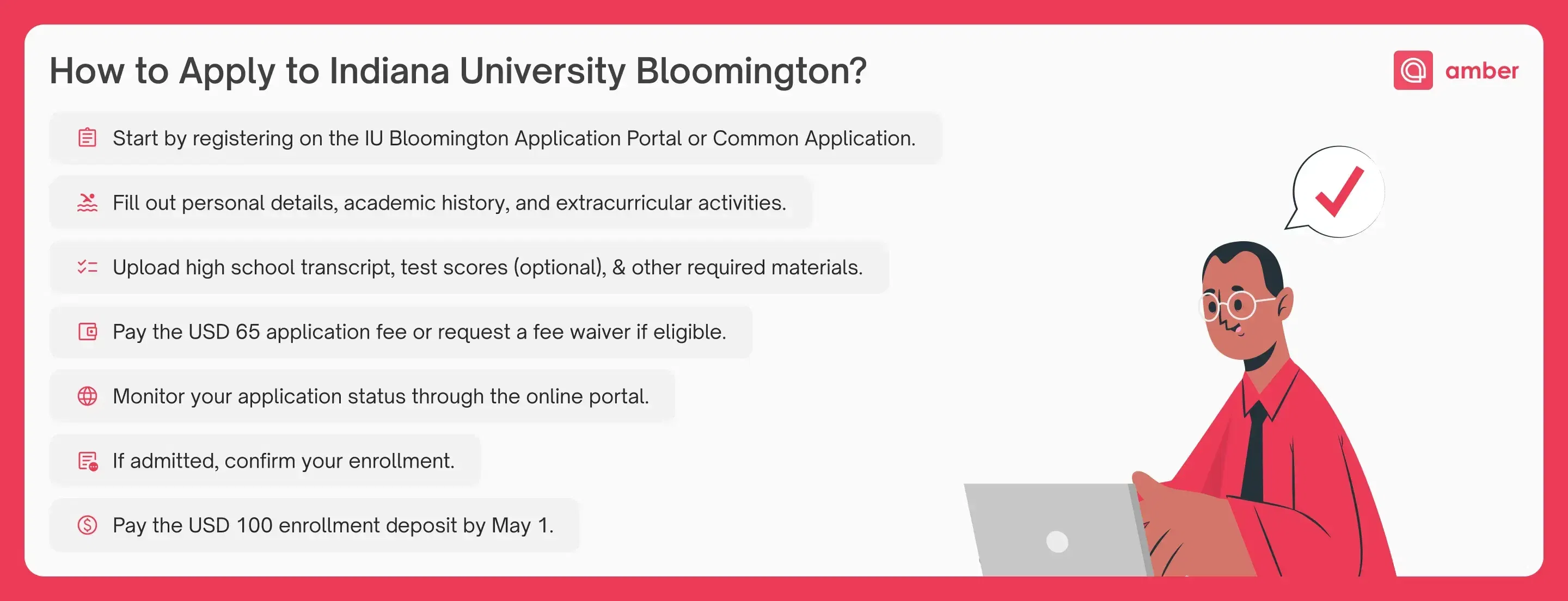 How to Apply to Indiana University Bloomington?

amber

Start by registering on the IU Bloomington Application Portal or Common Application.

Fill out personal details, academic history, and extracurricular activities.

Upload high school transcript, test scores (optional), & other required materials.

Pay the USD 65 application fee or request a fee waiver if eligible.

Monitor your application status through the online portal.

If admitted, confirm your enrollment.

Pay the USD 100 enrollment deposit by May 1.